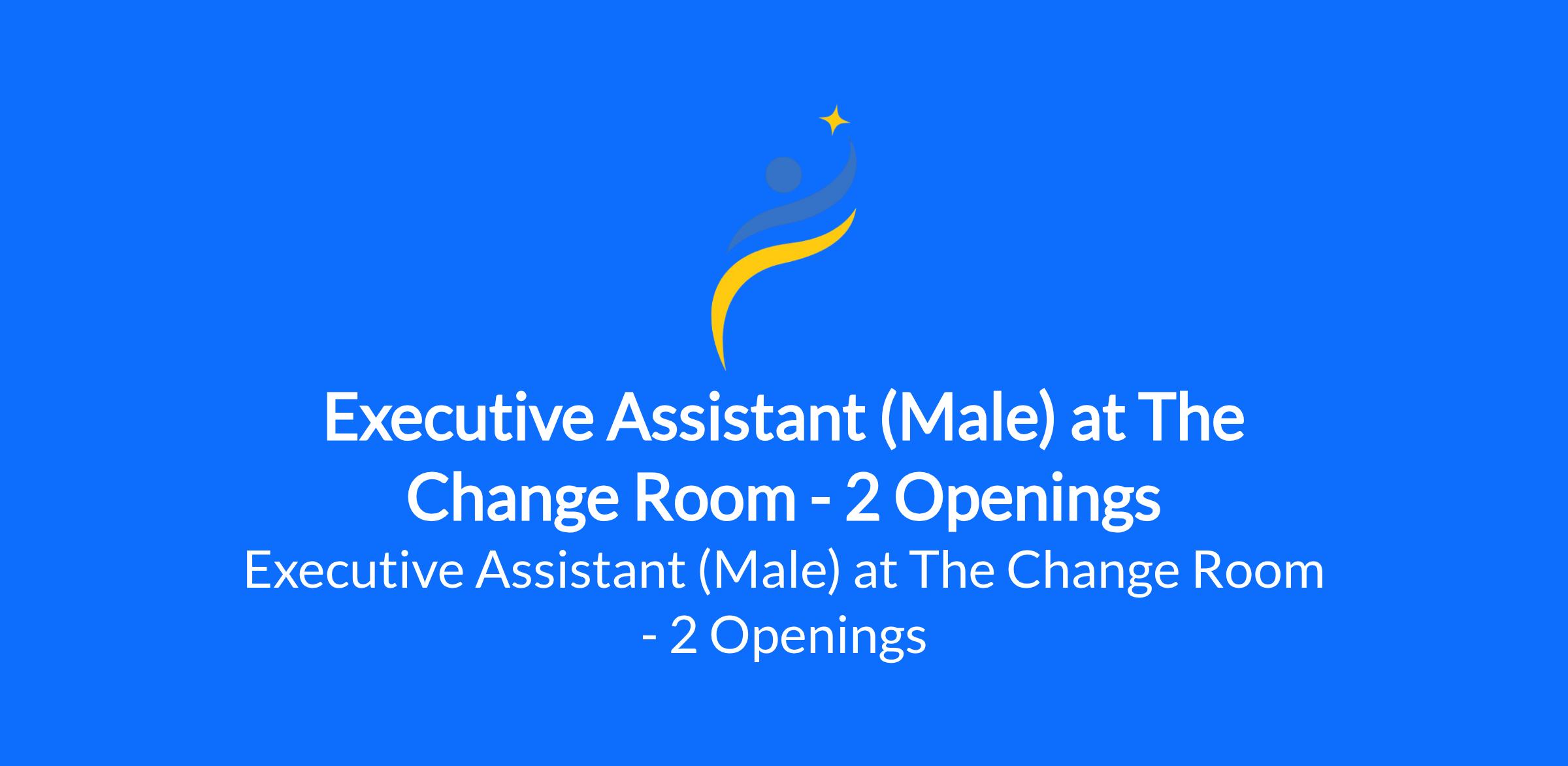 Executive Assistant (Male) at The Change Room - 2 Openings

Executive Assistant (Male) at The Change Room - 2 Openings